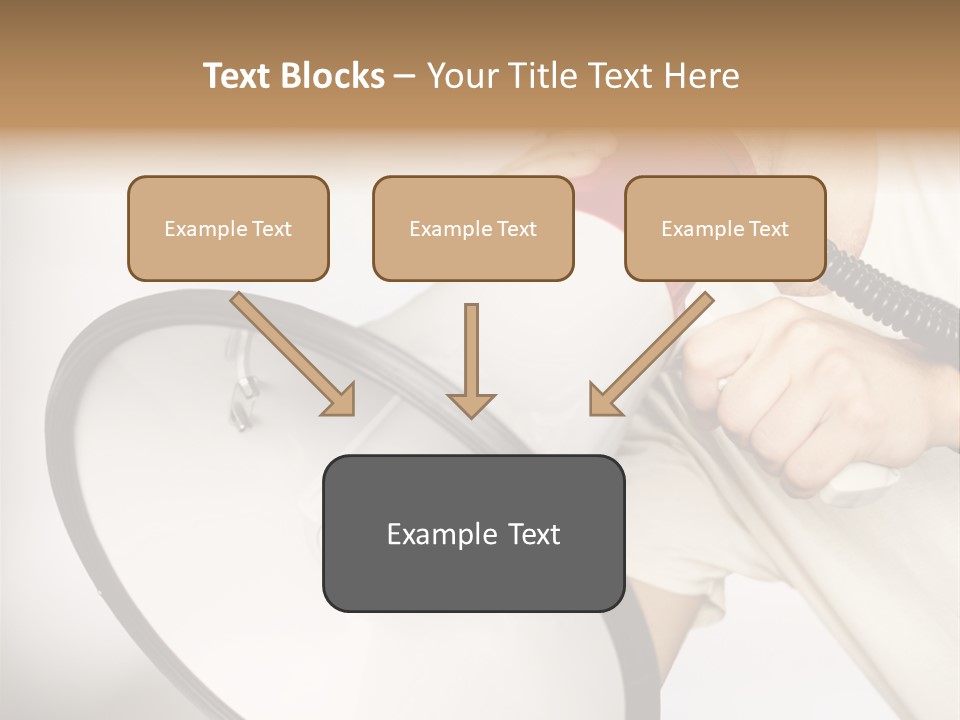 Text Blocks – Your Title Text Here

Example Text

Example Text

Example Text

Example Text